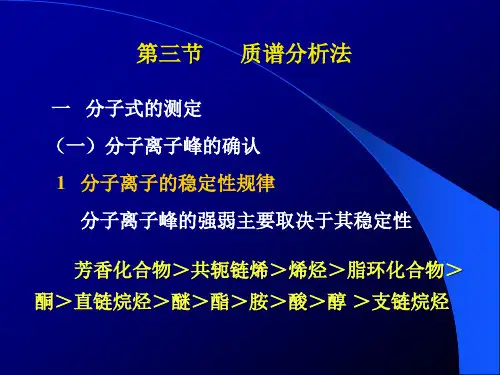 第三节　　质谱分析法

一　分子式的测定

（一）分子离子峰的确认

1　分子离子的稳定性规律

分子离子峰的强弱主要取决于其稳定性

芳香化合物＞共轭链烯＞烯烃＞脂环化合物＞酮＞直链烷烃＞醚＞酯＞胺＞酸＞醇 ＞支链烷烃